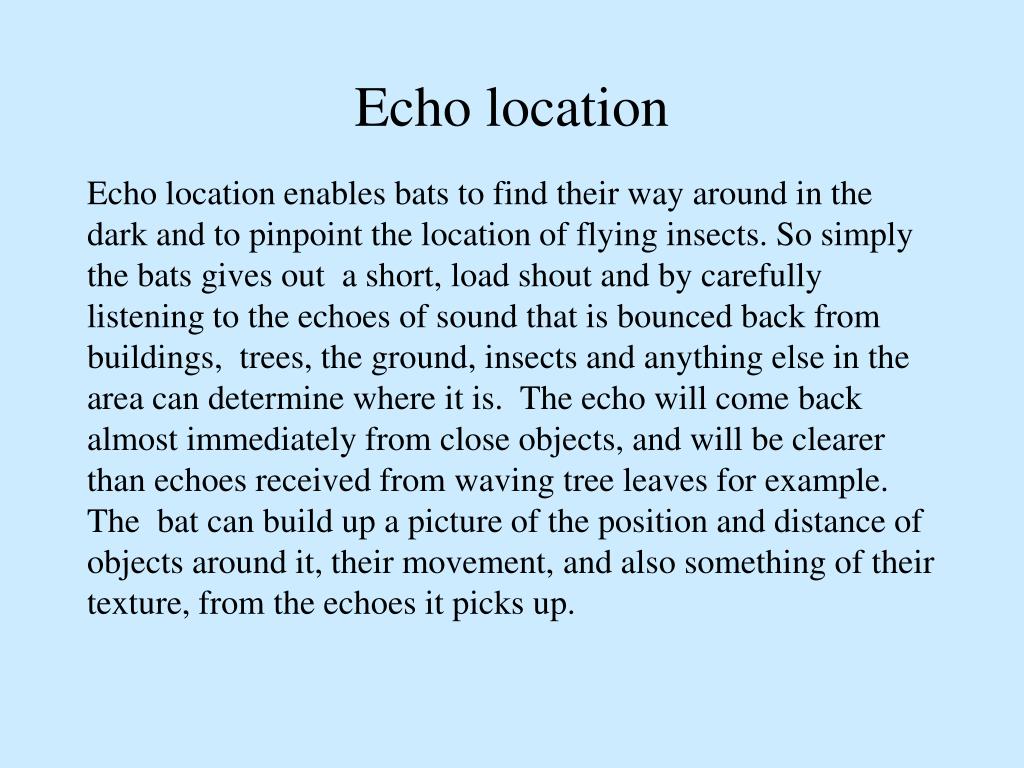 Echo location

Echo location enables bats to find their way around in the dark and to pinpoint the location of flying insects. So simply the bats gives out a short, load shout and by carefully listening to the echoes of sound that is bounced back from buildings, trees, the ground, insects and anything else in the area can determine where it is. The echo will come back almost immediately from close objects, and will be clearer than echoes received from waving tree leaves for example. The bat can build up a picture of the position and distance of objects around it, their movement, and also something of their texture, from the echoes it picks up.